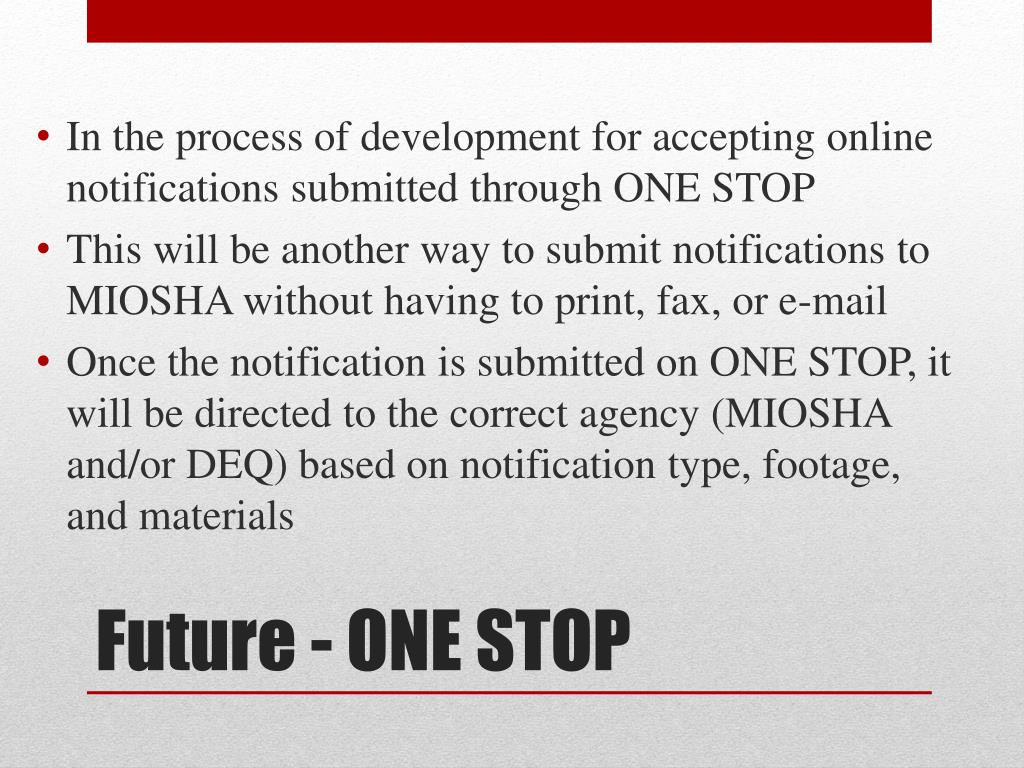 • In the process of development for accepting online notifications submitted through ONE STOP
• This will be another way to submit notifications to MIOSHA without having to print, fax, or e-mail
• Once the notification is submitted on ONE STOP, it will be directed to the correct agency (MIOSHA and/or DEQ) based on notification type, footage, and materials

Future - ONE STOP